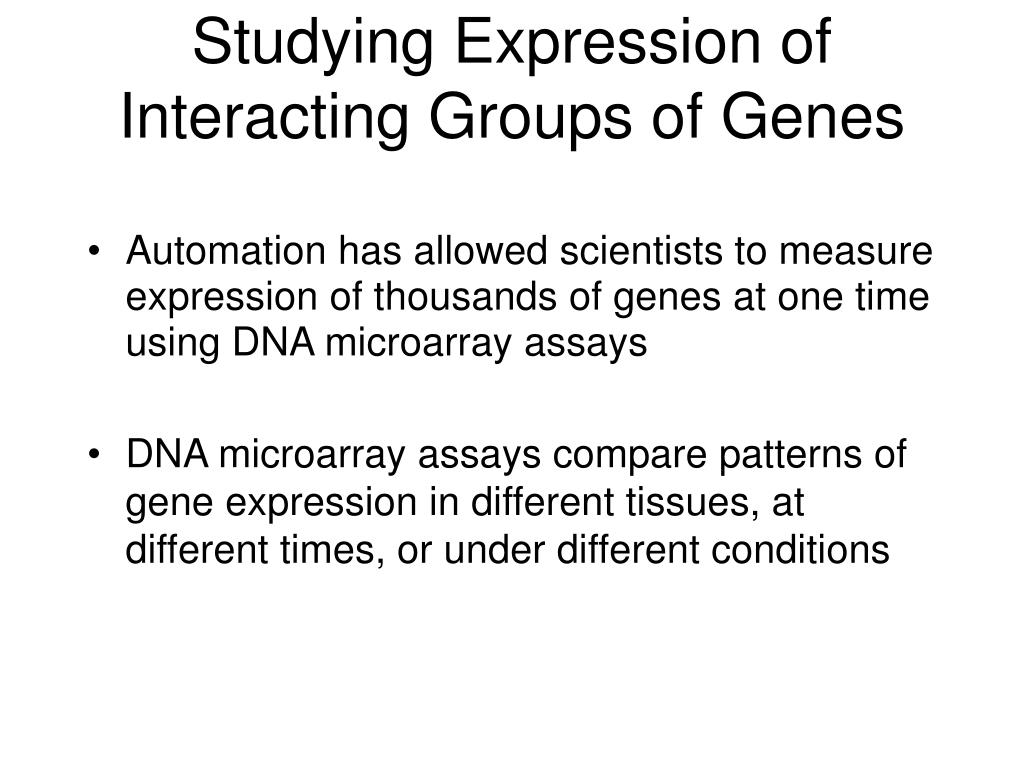 Studying Expression of Interacting Groups of Genes

• Automation has allowed scientists to measure expression of thousands of genes at one time using DNA microarray assays

• DNA microarray assays compare patterns of gene expression in different tissues, at different times, or under different conditions